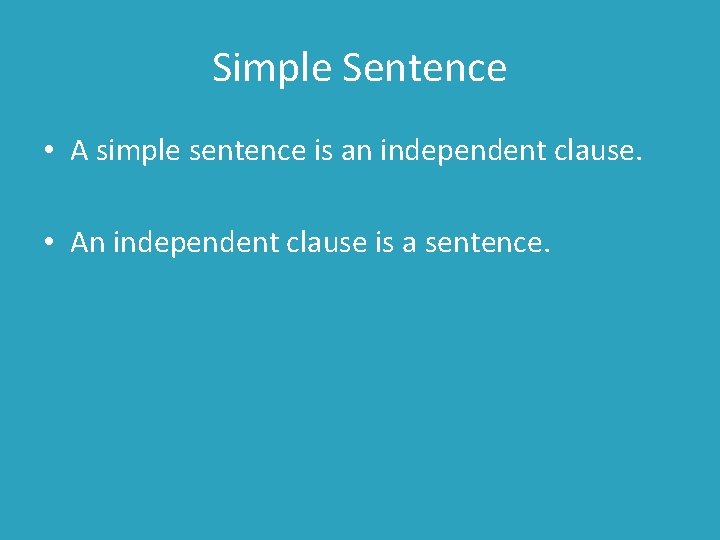 Simple Sentence

• A simple sentence is an independent clause.

• An independent clause is a sentence.